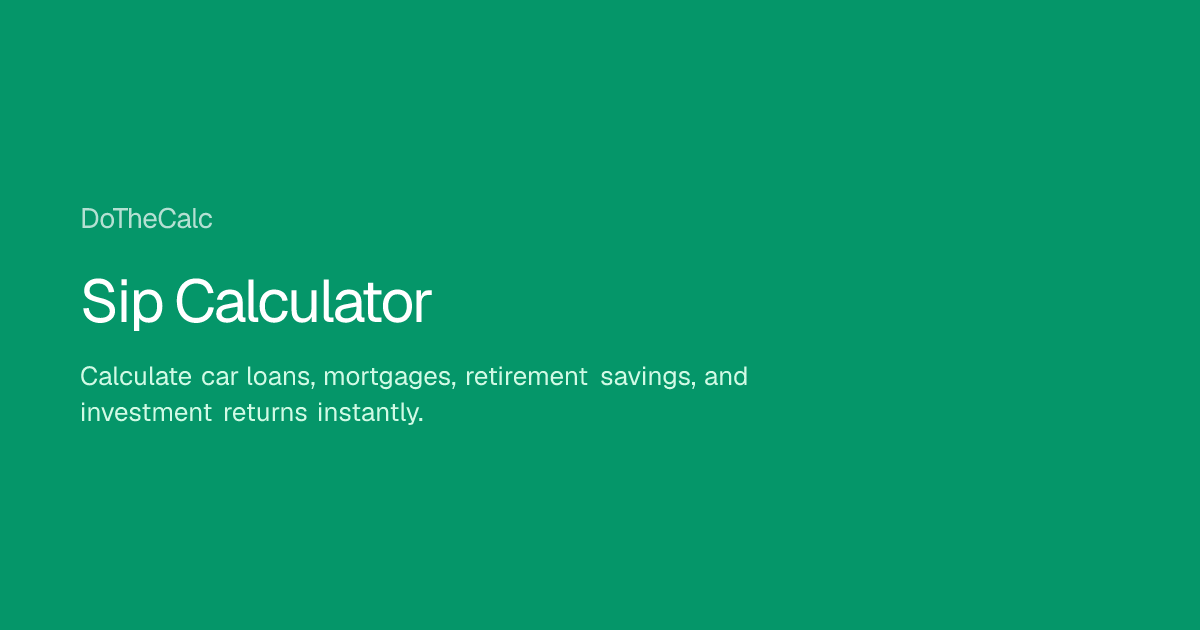 DoTheCalc

Sip Calculator

Calculate car loans, mortgages, retirement savings, and investment returns instantly.